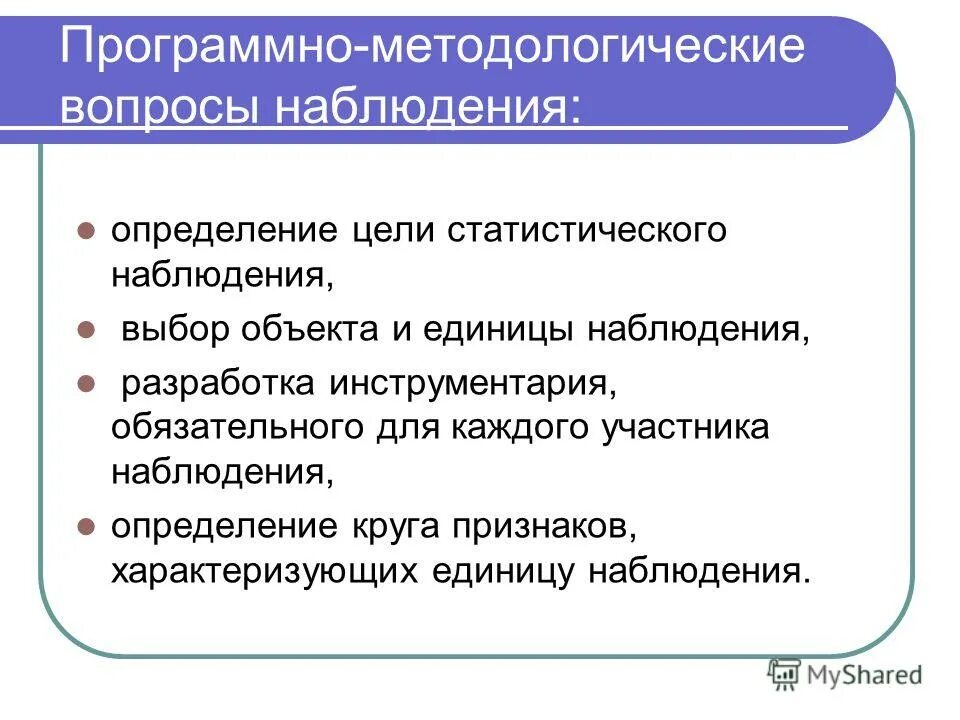 Программно-методологические вопросы наблюдения:

- определение цели статистического наблюдения,
- выбор объекта и единицы наблюдения,
- разработка инструментария, обязательного для каждого участника наблюдения,
- определение круга признаков, характеризующих единицу наблюдения.

MyShared